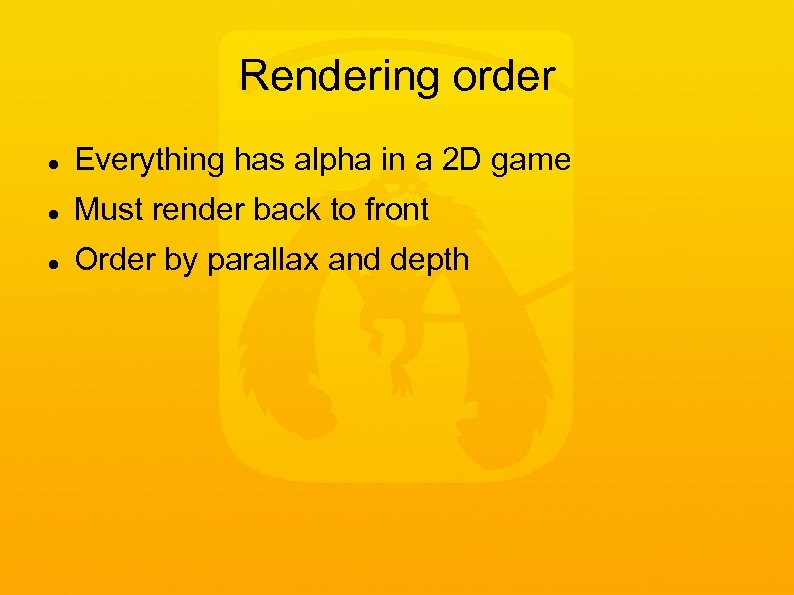 Rendering order

- Everything has alpha in a 2D game
- Must render back to front
- Order by parallax and depth